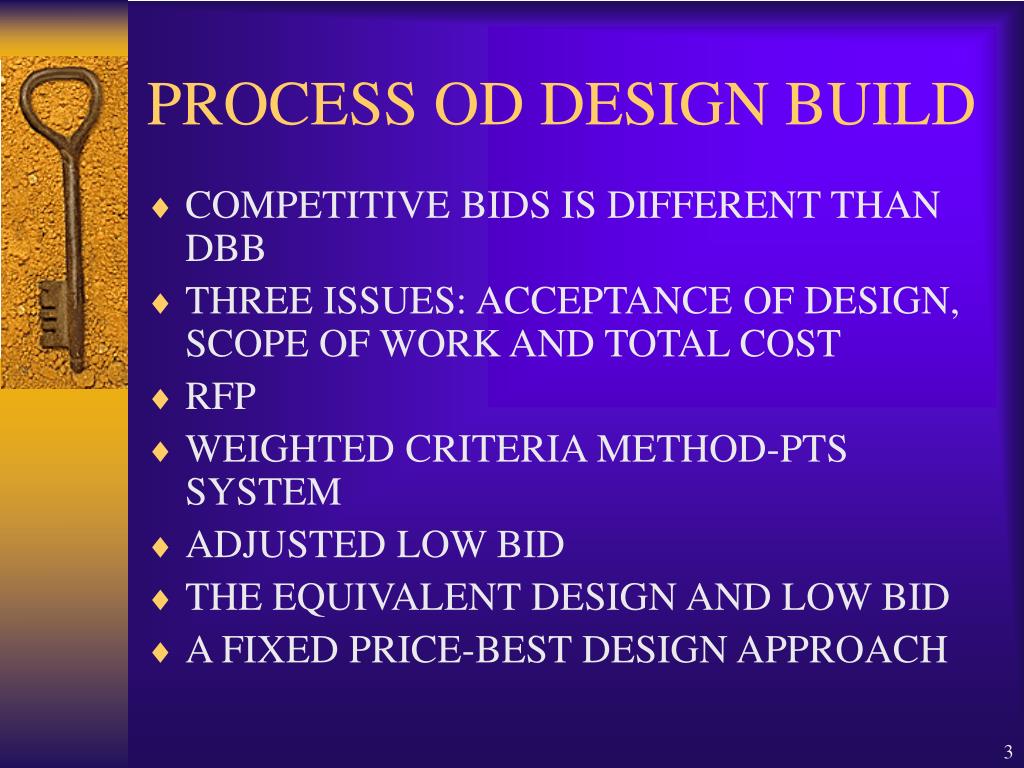 PROCESS OD DESIGN BUILD

♦ COMPETITIVE BIDS IS DIFFERENT THAN DBB
♦ THREE ISSUES: ACCEPTANCE OF DESIGN, SCOPE OF WORK AND TOTAL COST
♦ RFP
♦ WEIGHTED CRITERIA METHOD-PTS SYSTEM
♦ ADJUSTED LOW BID
♦ THE EQUIVALENT DESIGN AND LOW BID
♦ A FIXED PRICE-BEST DESIGN APPROACH

3